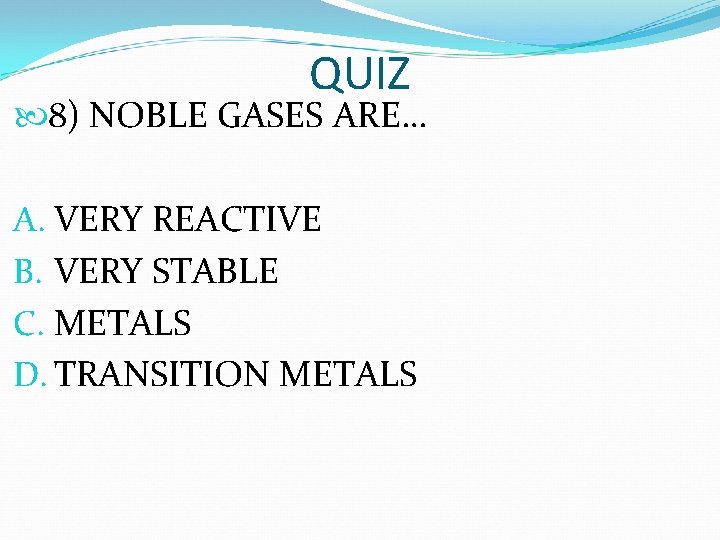 QUIZ

8) NOBLE GASES ARE…

A. VERY REACTIVE
B. VERY STABLE
C. METALS
D. TRANSITION METALS